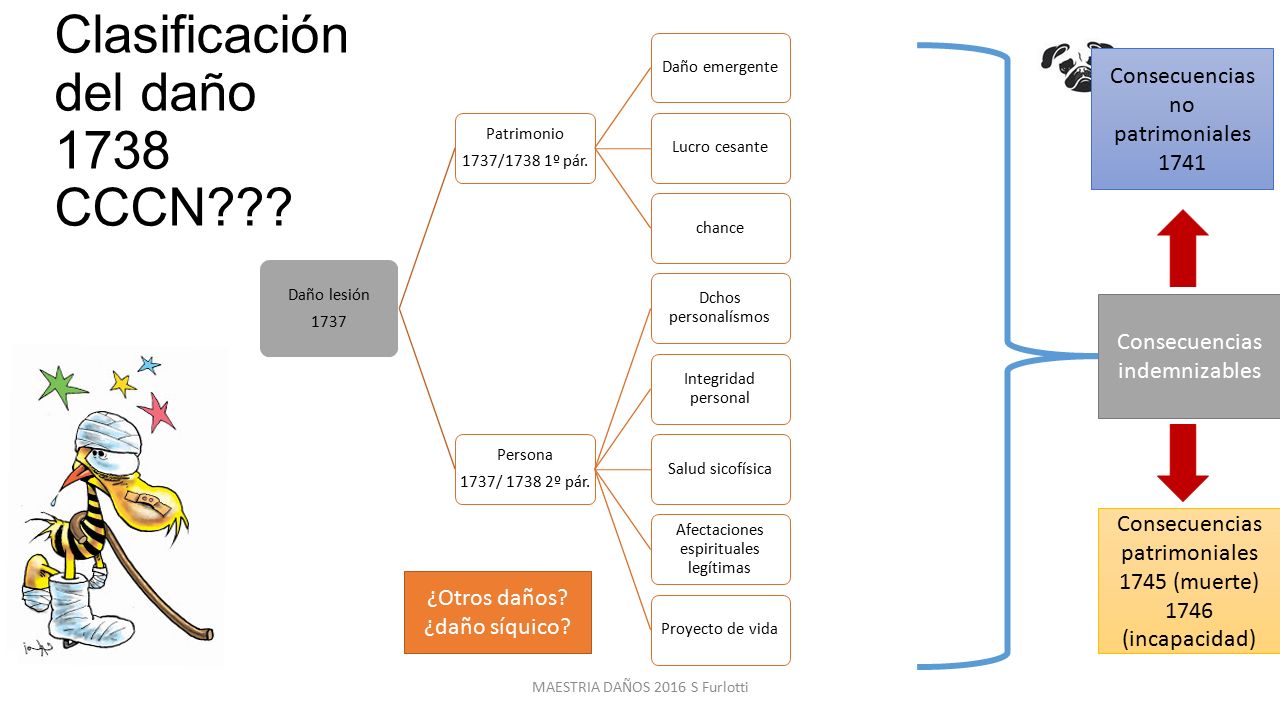 Clasificación del daño 1738 CCCN???

Daño lesión 1737

Patrimonio 1737/1738 1º pár.

Daño emergente

Lucro cesante

chance

Persona 1737/ 1738 2º pár.

Dchos personalísmos

Integridad personal

Salud sicofísica

Afectaciones espirituales legítimas

Proyecto de vida

¿Otros daños? ¿daño síquico?

Consecuencias no patrimoniales 1741

Consecuencias indemnizables

Consecuencias patrimoniales 1745 (muerte) 1746 (incapacidad)

MAESTRIA DAÑOS 2016 S Furlotti